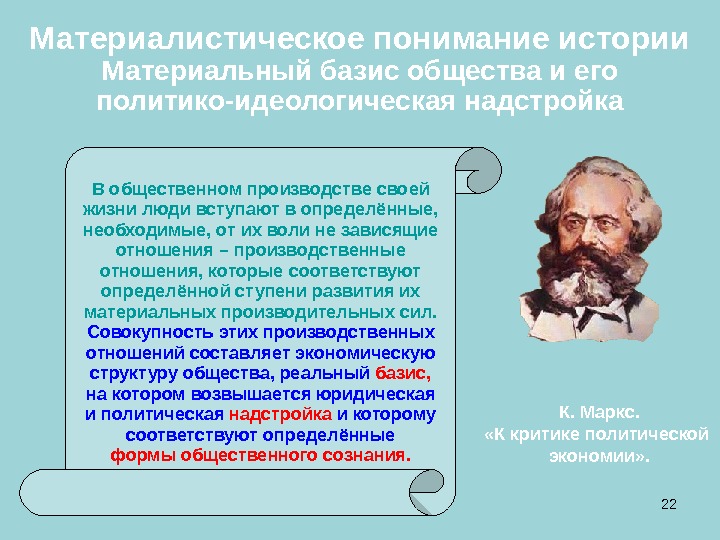 Материалистическое понимание истории
Материальный базис общества и его политико-идеологическая надстройка

В общественном производстве своей жизни люди вступают в определённые, необходимые, от их воли не зависящие отношения – производственные отношения, которые соответствуют определённой ступени развития их материальных производительных сил. Совокупность этих производственных отношений составляет экономическую структуру общества, реальный базис, на котором возвышается юридическая и политическая надстройка и которому соответствуют определённые формы общественного сознания.

К. Маркс.
«К критике политической экономии».

22